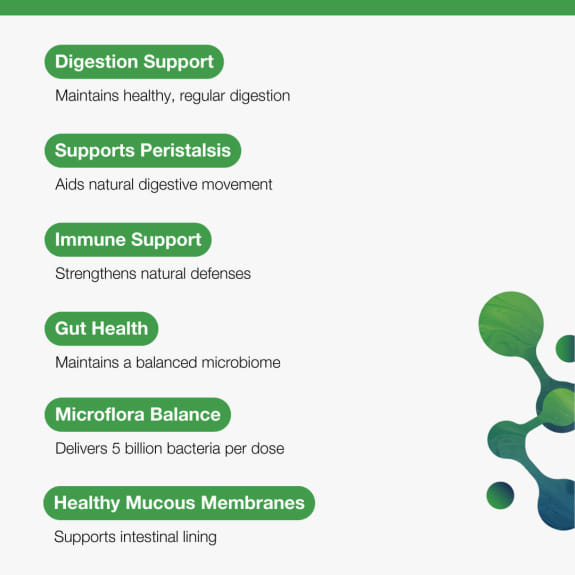 Digestion Support

Maintains healthy, regular digestion

Supports Peristalsis

Aids natural digestive movement

Immune Support

Strengthens natural defenses

Gut Health

Maintains a balanced microbiome

Microflora Balance

Delivers 5 billion bacteria per dose

Healthy Mucous Membranes

Supports intestinal lining